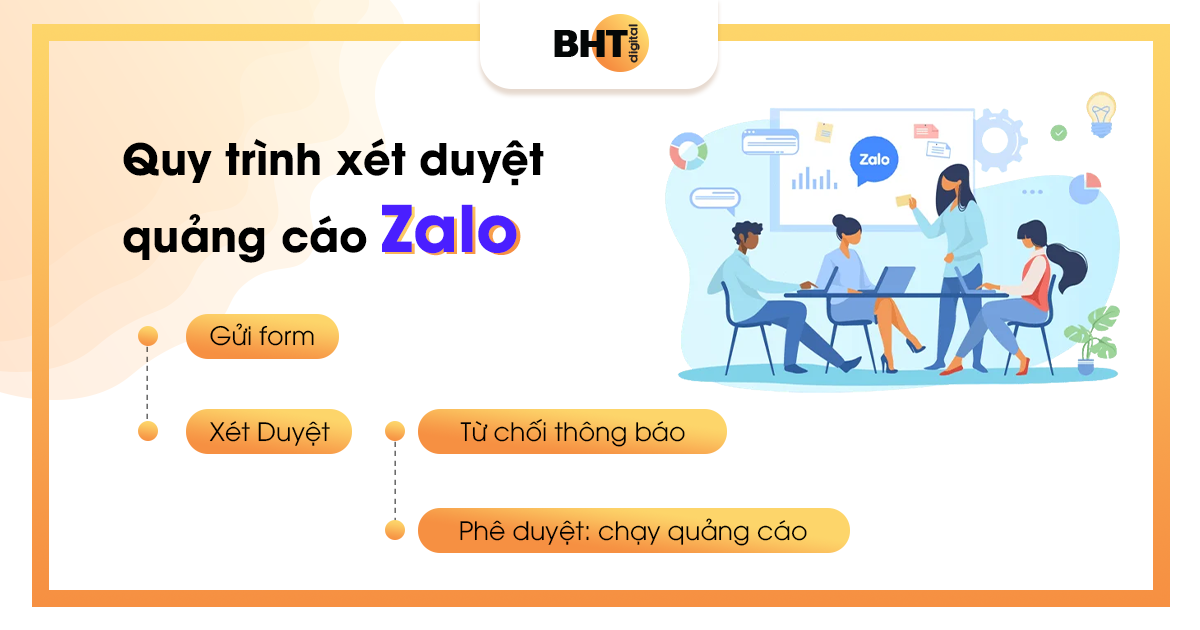 BHT digital

Quy trình xét duyệt quảng cáo Zalo

Zalo

Gửi form

Xét Duyệt

Từ chối thông báo

Phê duyệt: chạy quảng cáo